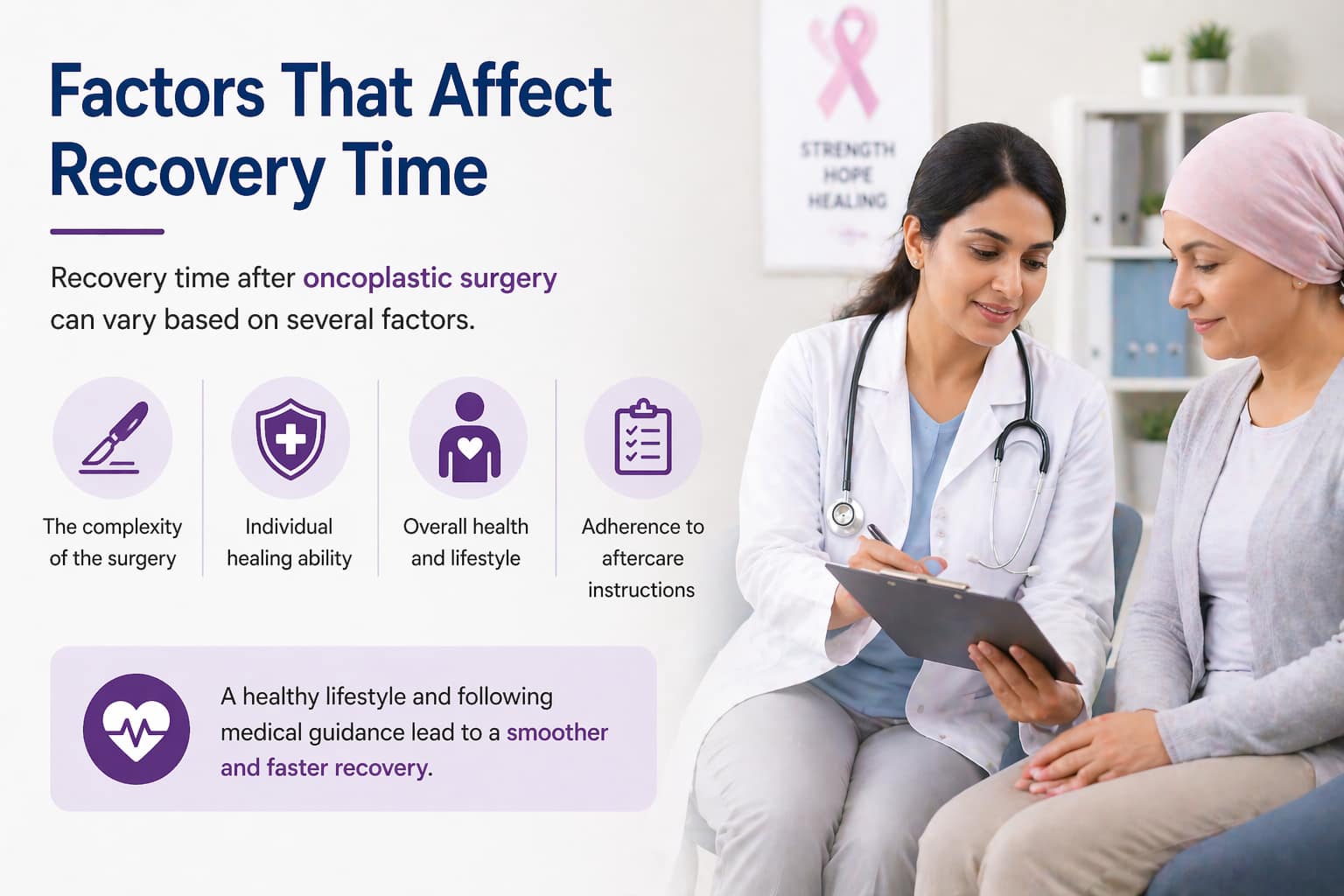 Factors That Affect Recovery Time

Recovery time after oncoplastic surgery can vary based on several factors.

The complexity of the surgery

Individual healing ability

Overall health and lifestyle

Adherence to aftercare instructions

A healthy lifestyle and following medical guidance lead to a smoother and faster recovery.

STRENGTH
HOPE
HEALING